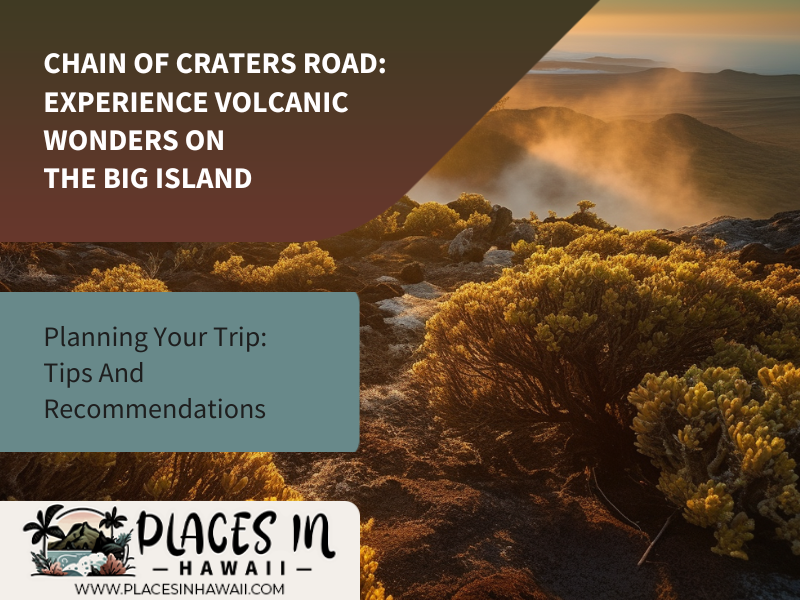 CHAIN OF CRATERS ROAD: EXPERIENCE VOLCANIC WONDERS ON THE BIG ISLAND

Planning Your Trip: Tips And Recommendations

PLACES IN
— HAWAII —
WWW.PLACESINHAWAII.COM